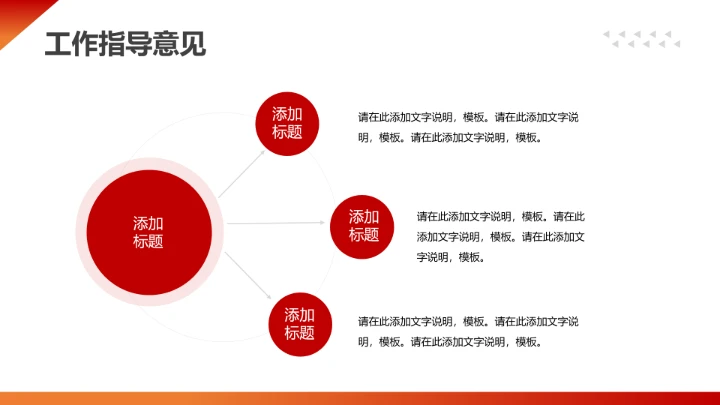 工作指导意见

添加标题

添加标题

请在此添加文字说明，模板。请在此添加文字说明，模板。请在此添加文字说明，模板。

添加标题

请在此添加文字说明，模板。请在此添加文字说明，模板。请在此添加文字说明，模板。

添加标题

请在此添加文字说明，模板。请在此添加文字说明，模板。请在此添加文字说明，模板。